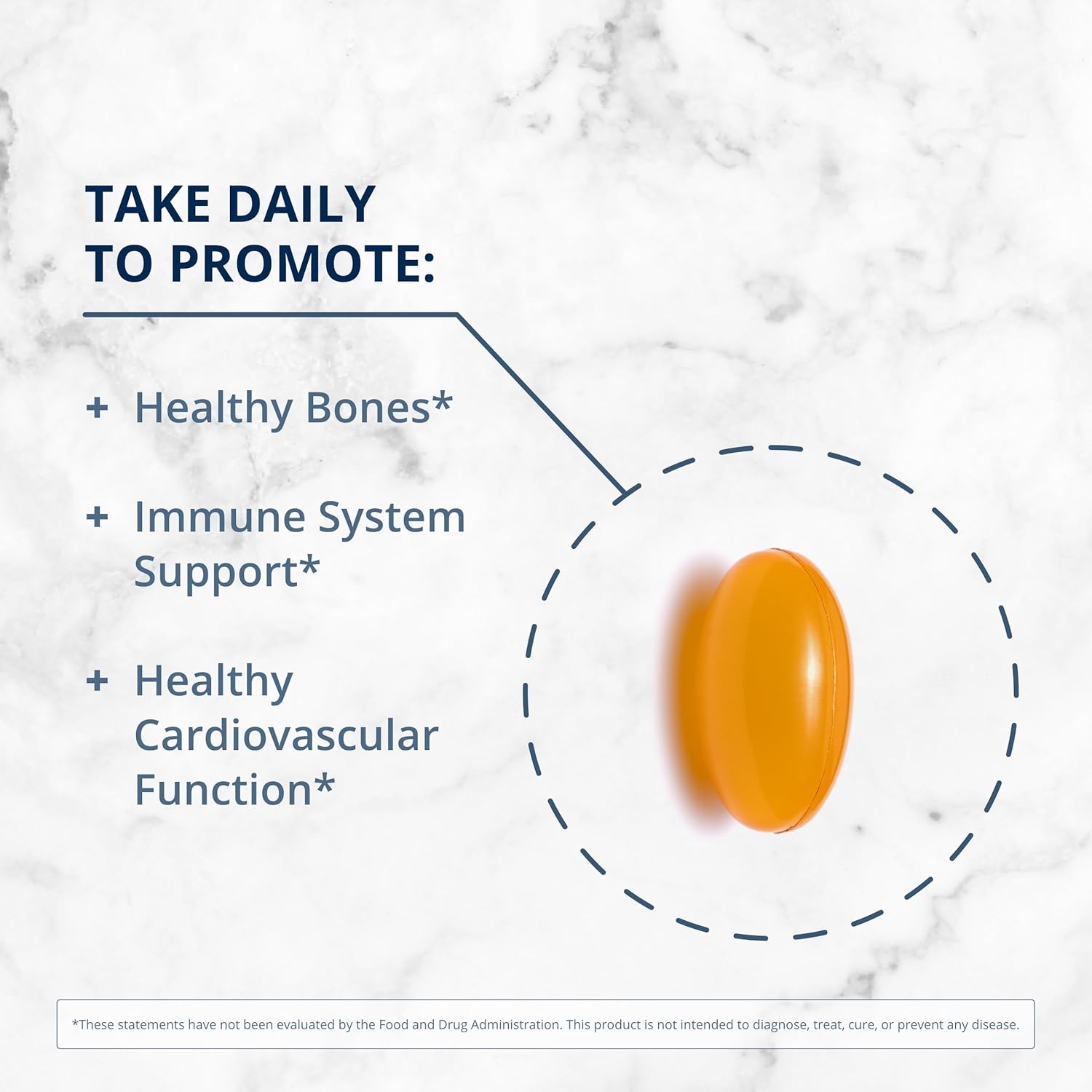 TAKE DAILY TO PROMOTE:

+ Healthy Bones*

+ Immune System Support*

+ Healthy Cardiovascular Function*

*These statements have not been evaluated by the Food and Drug Administration. This product is not intended to diagnose, treat, cure, or prevent any disease.